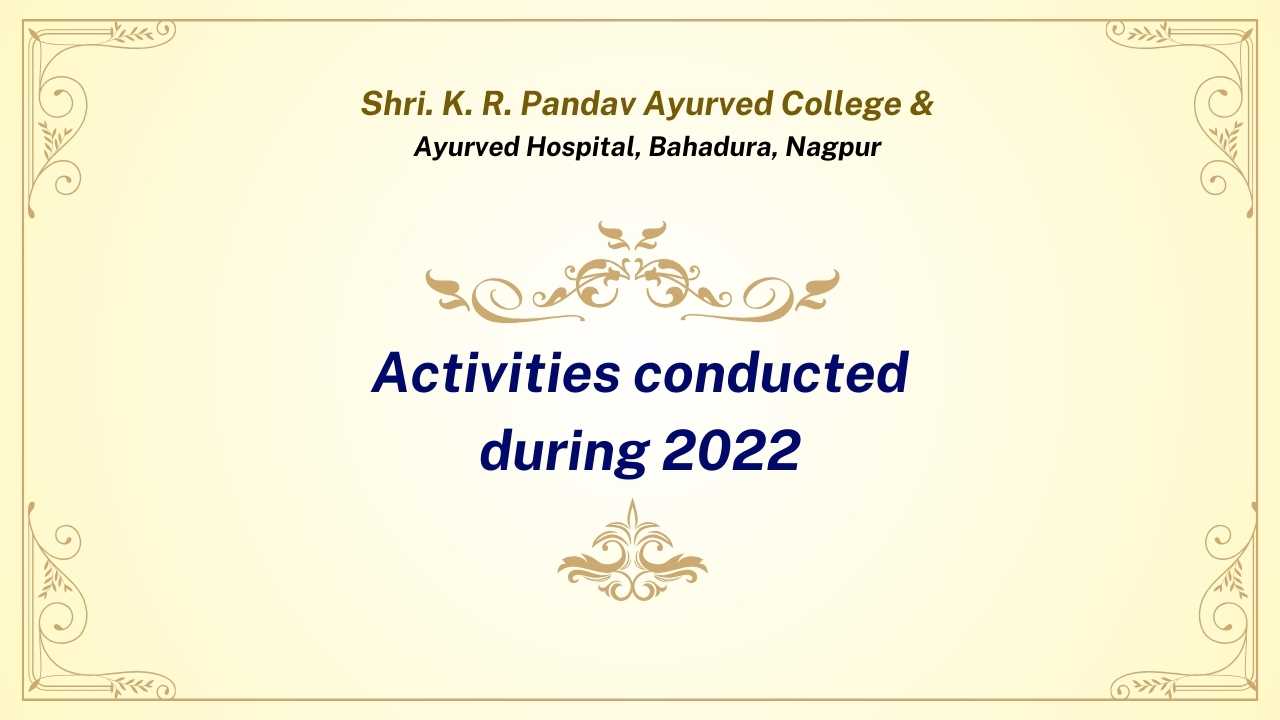 Shri. K. R. Pandav Ayurved College &
Ayurved Hospital, Bahadura, Nagpur

Activities conducted during 2022